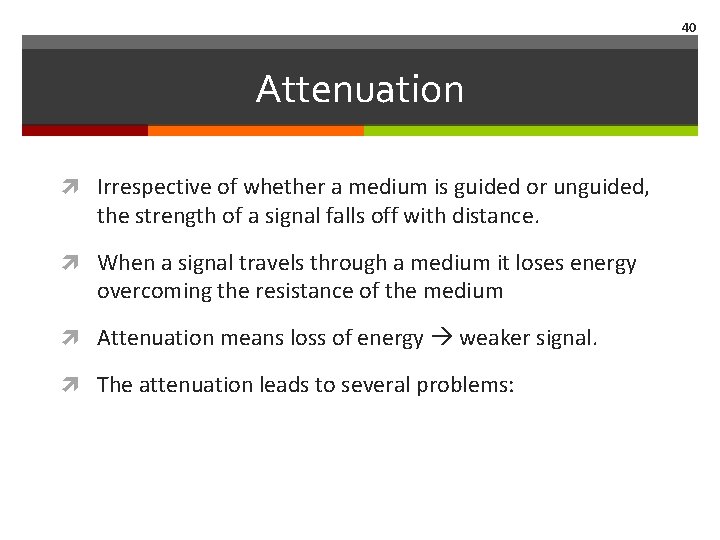 40

Attenuation

Irrespective of whether a medium is guided or unguided, the strength of a signal falls off with distance.

When a signal travels through a medium it loses energy overcoming the resistance of the medium

Attenuation means loss of energy → weaker signal.

The attenuation leads to several problems: